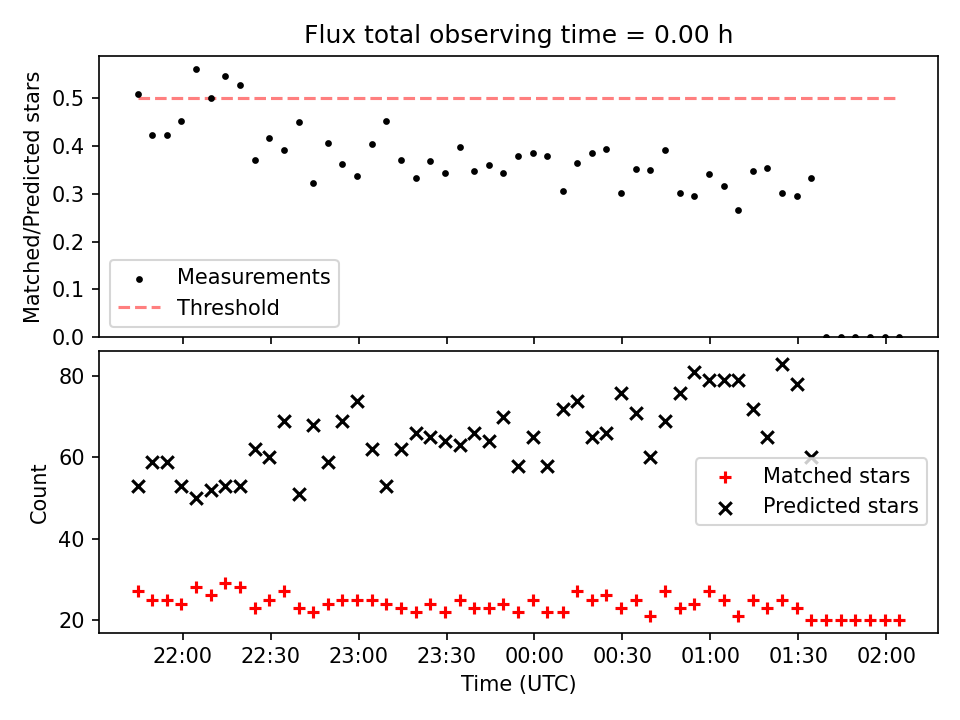 Flux total observing time = 0.00 h

Matched/Predicted stars

0.5
0.4
0.3
0.2
0.1
0.0

Measurements
Threshold

Count

80
60
40
20

Matched stars
Predicted stars

22:00 22:30 23:00 23:30 00:00 00:30 01:00 01:30 02:00

Time (UTC)